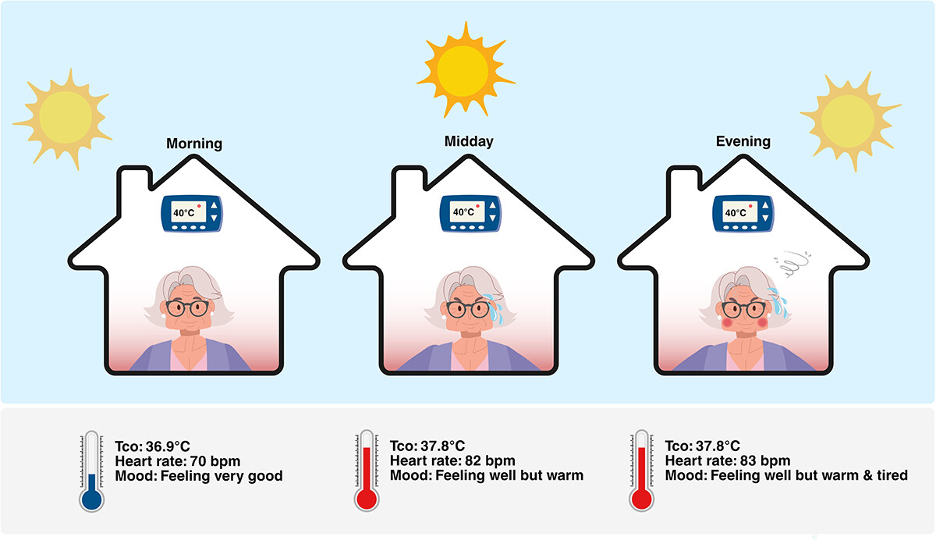 Morning

40°C

Midday

40°C

Evening

40°C

Tco: 36.9°C
Heart rate: 70 bpm
Mood: Feeling very good

Tco: 37.8°C
Heart rate: 82 bpm
Mood: Feeling well but warm

Tco: 37.8°C
Heart rate: 83 bpm
Mood: Feeling well but warm & tired